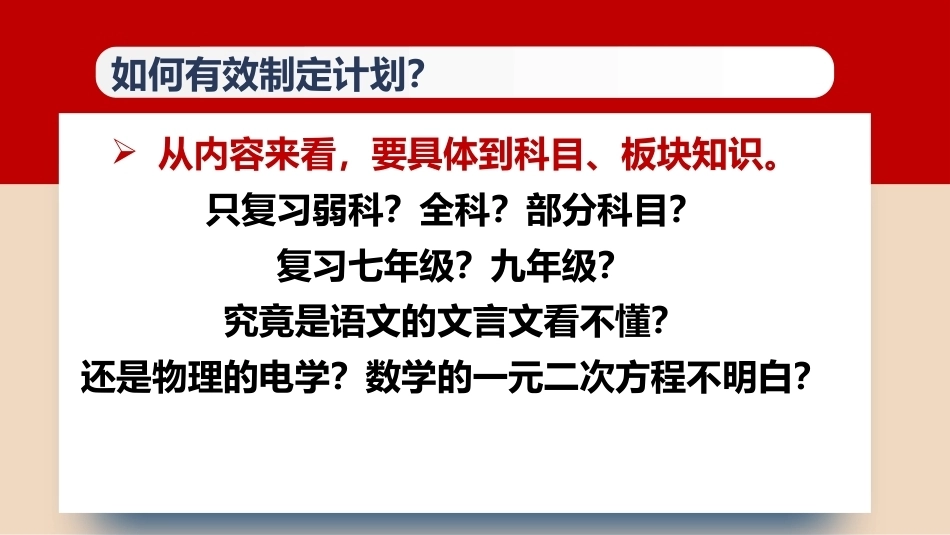 如何有效制定计划?

➢ 从内容来看，要具体到科目、板块知识。

只复习弱科？全科？部分科目?

复习七年级？九年级?

究竟是语文的文言文看不懂?

还是物理的电学？数学的一元二次方程不明白?